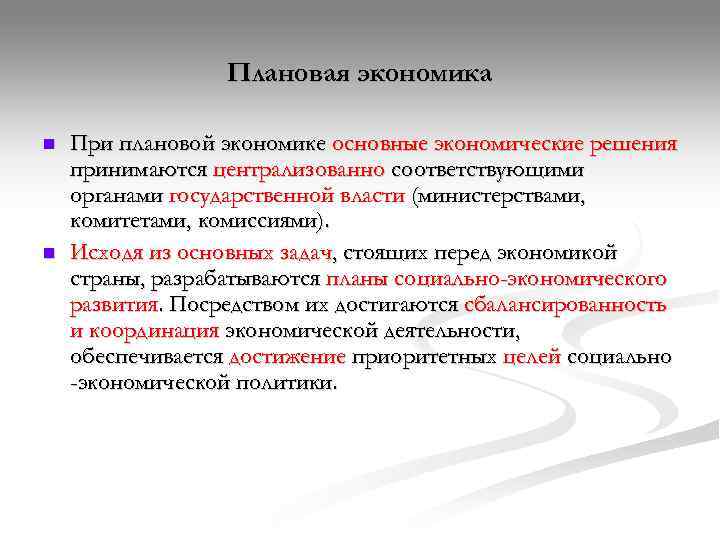 Плановая экономика

При плановой экономике основные экономические решения принимаются централизованно соответствующими органами государственной власти (министерствами, комитетами, комиссиями).

Исходя из основных задач, стоящих перед экономикой страны, разрабатываются планы социально-экономического развития. Посредством их достигаются сбалансированность и координация экономической деятельности, обеспечивается достижение приоритетных целей социально -экономической политики.